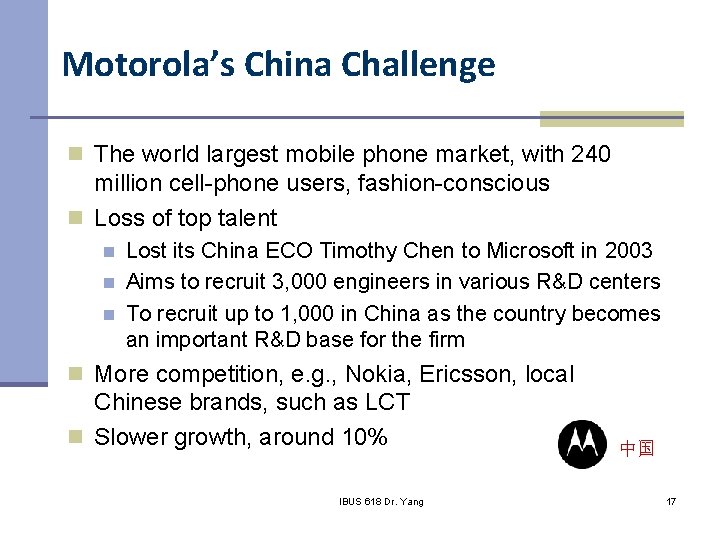 Motorola's China Challenge

The world largest mobile phone market, with 240 million cell-phone users, fashion-conscious

Loss of top talent

Lost its China ECO Timothy Chen to Microsoft in 2003

Aims to recruit 3,000 engineers in various R&D centers

To recruit up to 1,000 in China as the country becomes an important R&D base for the firm

More competition, e.g., Nokia, Ericsson, local Chinese brands, such as LCT

Slower growth, around 10%

中国

IBUS 618 Dr. Yang

17